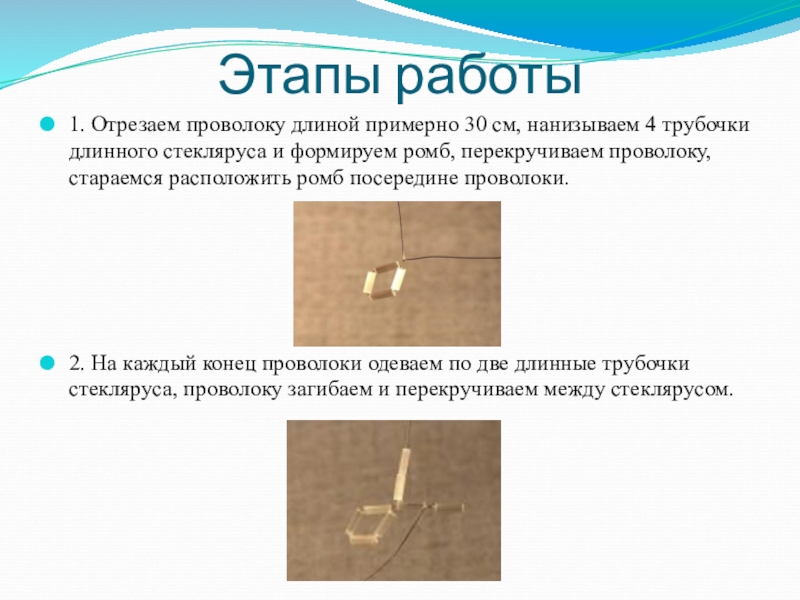 Этапы работы

1. Отрезаем проволоку длиной примерно 30 см, нанизываем 4 трубочки длинного стекляруса и формируем ромб, перекручиваем проволоку, стараемся расположить ромб посередине проволоки.

2. На каждый конец проволоки одеваем по две длинные трубочки стекляруса, проволоку загибаем и перекручиваем между стеклярусом.